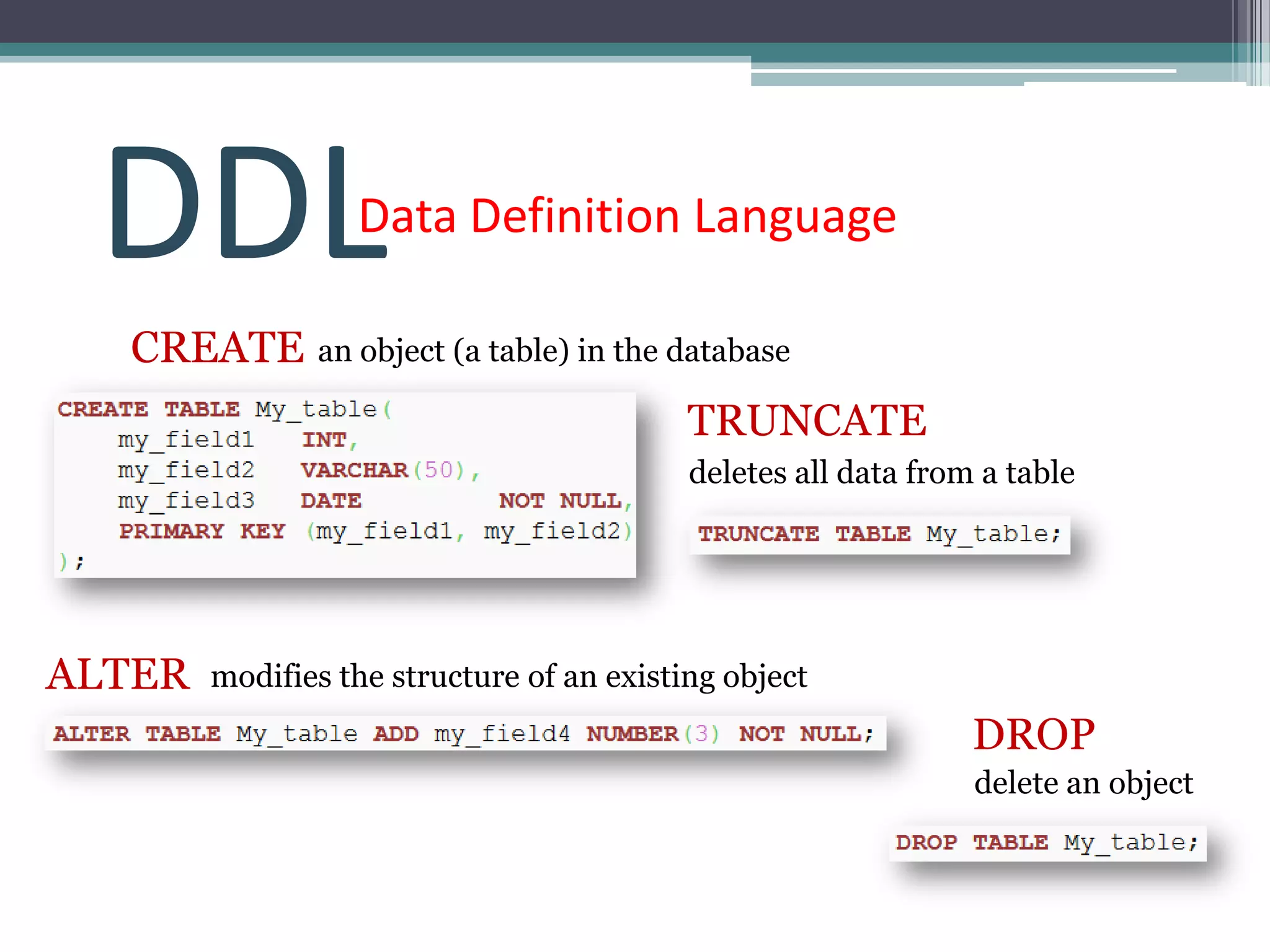 DDL Data Definition Language

CREATE an object (a table) in the database

CREATE TABLE My_table(
    my_field1    INT,
    my_field2    VARCHAR(50),
    my_field3    DATE          NOT NULL,
    PRIMARY KEY (my_field1, my_field2)
);

TRUNCATE
deletes all data from a table

TRUNCATE TABLE My_table;

ALTER modifies the structure of an existing object

ALTER TABLE My_table ADD my_field4 NUMBER(3) NOT NULL;

DROP
delete an object

DROP TABLE My_table;